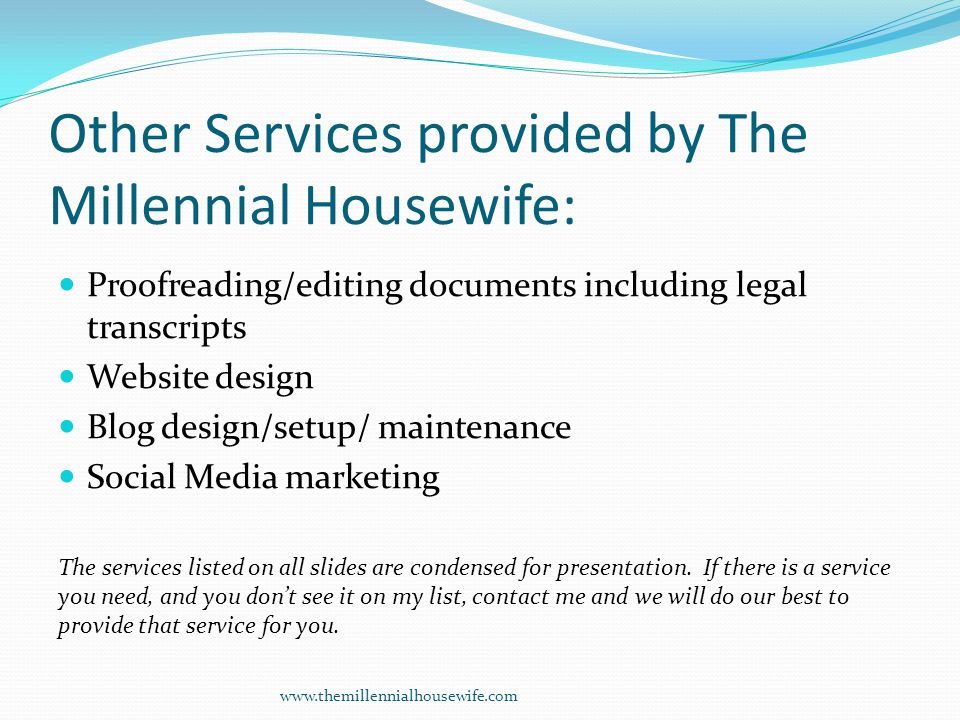 Other Services provided by The Millennial Housewife:

- Proofreading/editing documents including legal transcripts
- Website design
- Blog design/setup/ maintenance
- Social Media marketing

The services listed on all slides are condensed for presentation. If there is a service you need, and you don't see it on my list, contact me and we will do our best to provide that service for you.

www.themillennialhousewife.com